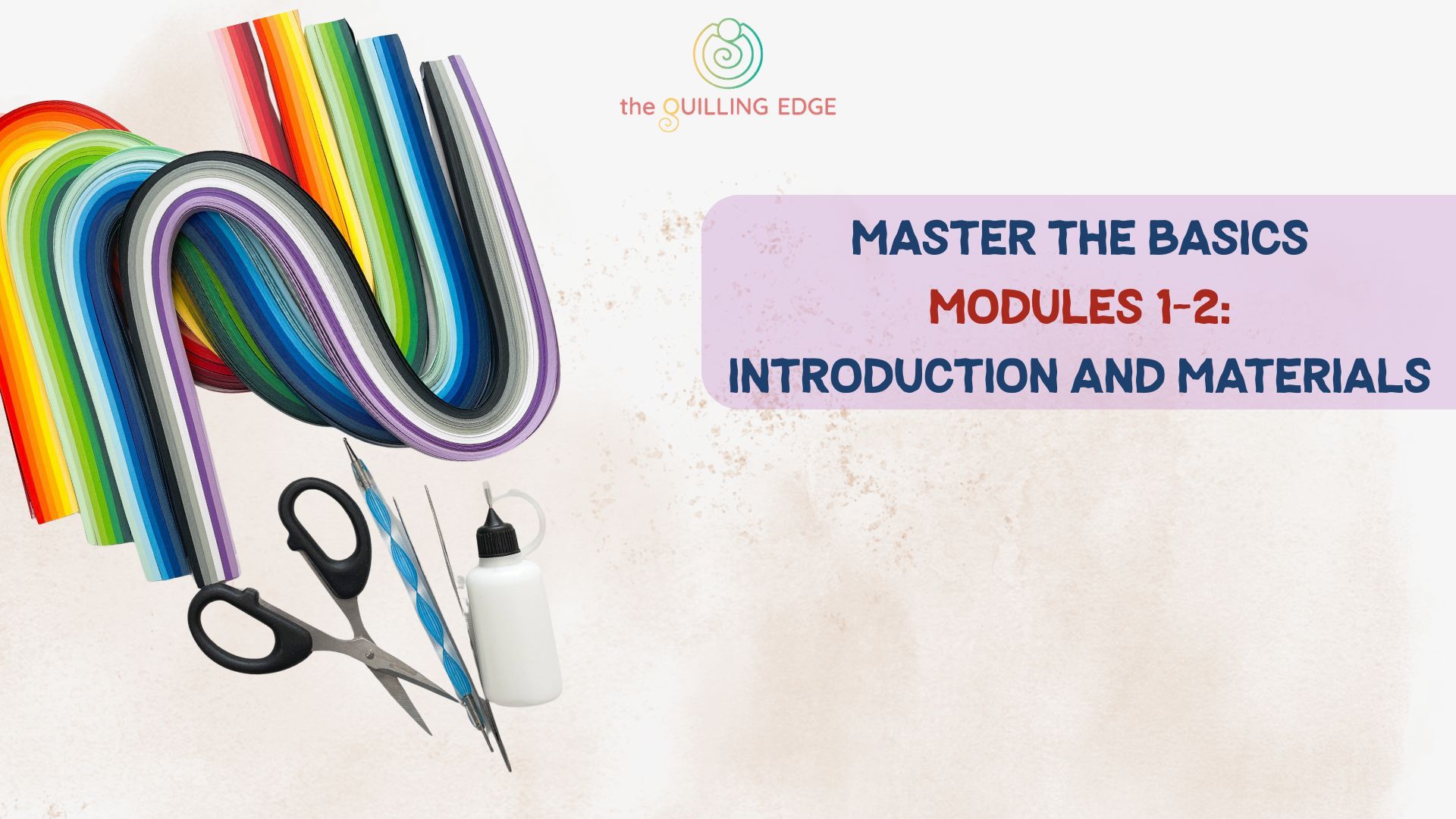 the QUILLING EDGE

MASTER THE BASICS
MODULES 1-2:
INTRODUCTION AND MATERIALS